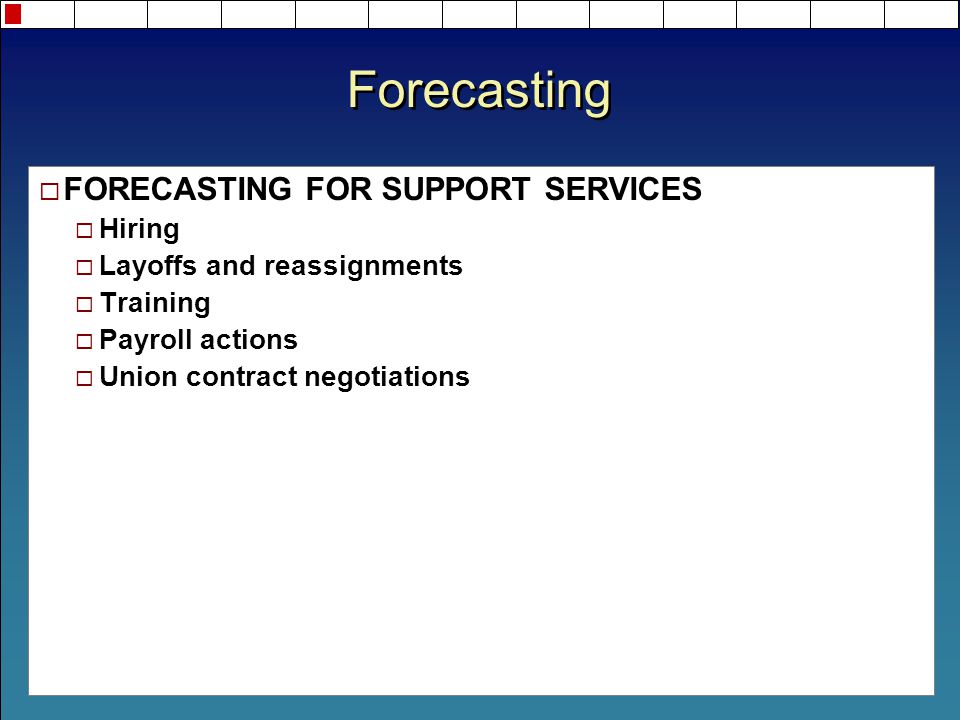 Forecasting

□ FORECASTING FOR SUPPORT SERVICES
□ Hiring
□ Layoffs and reassignments
□ Training
□ Payroll actions
□ Union contract negotiations